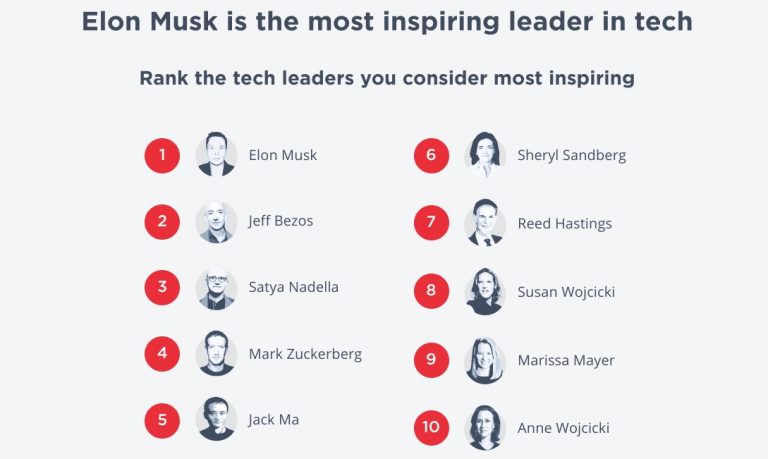 Elon Musk is the most inspiring leader in tech

Rank the tech leaders you consider most inspiring

1 Elon Musk
2 Jeff Bezos
3 Satya Nadella
4 Mark Zuckerberg
5 Jack Ma

6 Sheryl Sandberg
7 Reed Hastings
8 Susan Wojcicki
9 Marissa Mayer
10 Anne Wojcicki